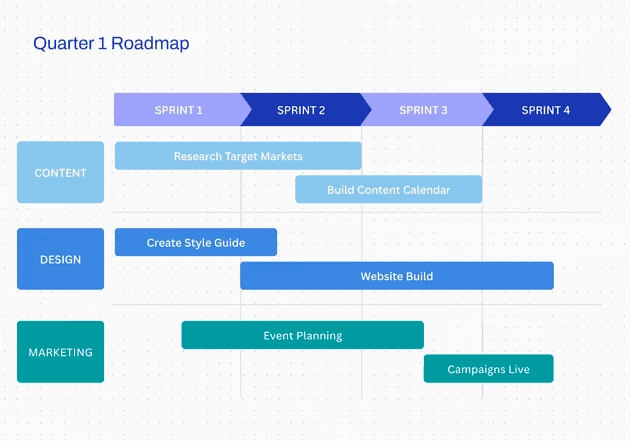 Quarter 1 Roadmap

SPRINT 1
SPRINT 2
SPRINT 3
SPRINT 4

CONTENT
Research Target Markets
Build Content Calendar

DESIGN
Create Style Guide
Website Build

MARKETING
Event Planning
Campaigns Live